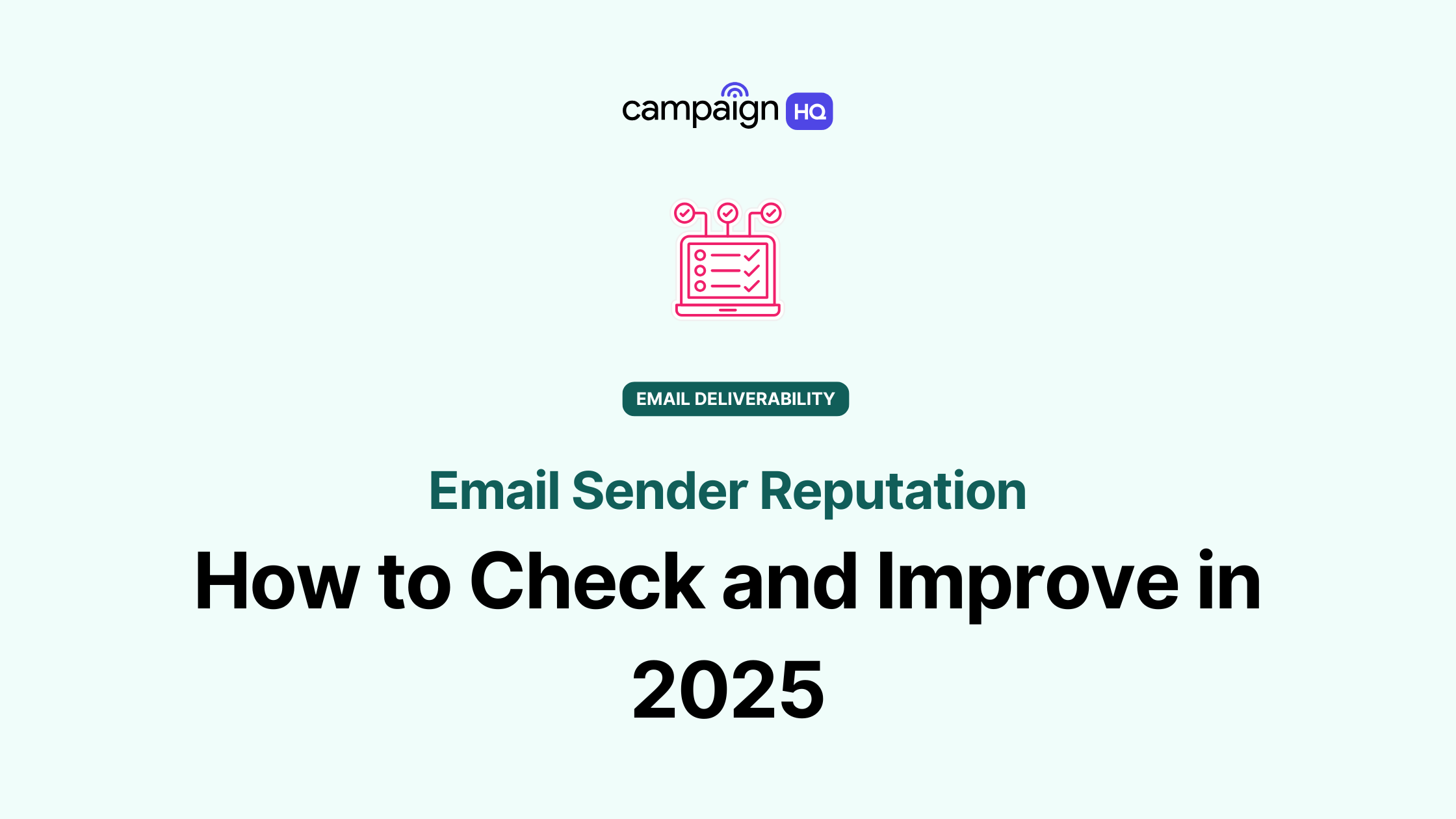 campaign HQ

EMAIL DELIVERABILITY

Email Sender Reputation

How to Check and Improve in 2025